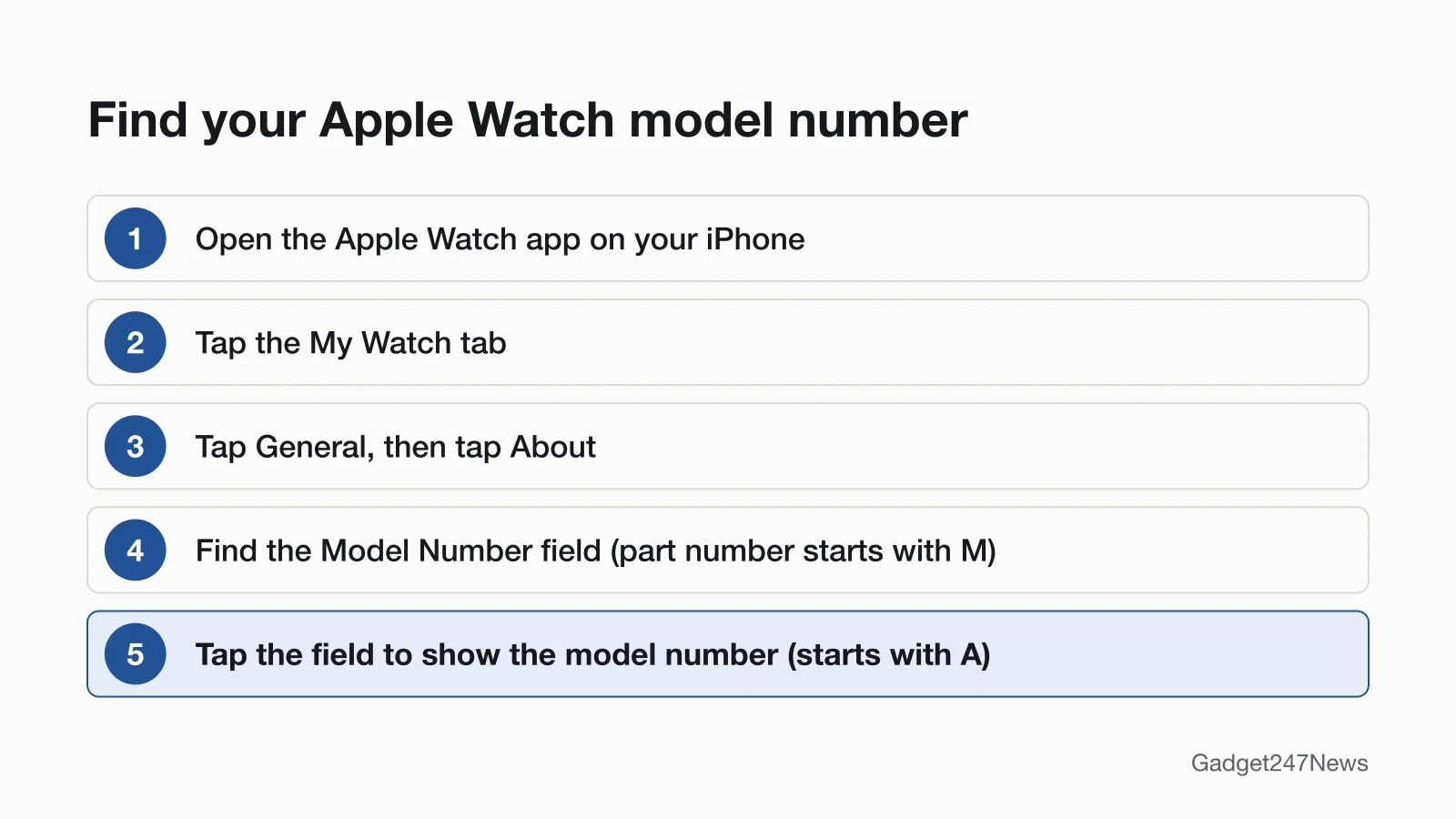 Find your Apple Watch model number

1 Open the Apple Watch app on your iPhone

2 Tap the My Watch tab

3 Tap General, then tap About

4 Find the Model Number field (part number starts with M)

5 Tap the field to show the model number (starts with A)

Gadget247News